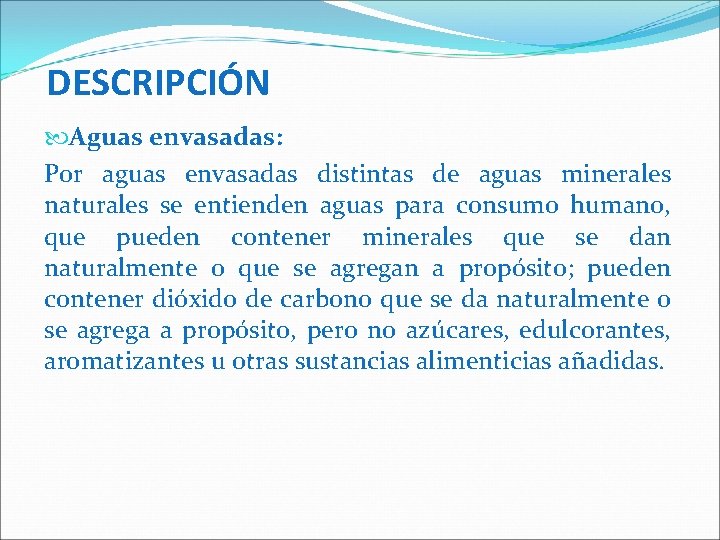 DESCRIPCIÓN

Aguas envasadas:

Por aguas envasadas distintas de aguas minerales naturales se entienden aguas para consumo humano, que pueden contener minerales que se dan naturalmente o que se agregan a propósito; pueden contener dióxido de carbono que se da naturalmente o se agrega a propósito, pero no azúcares, edulcorantes, aromatizantes u otras sustancias alimenticias añadidas.